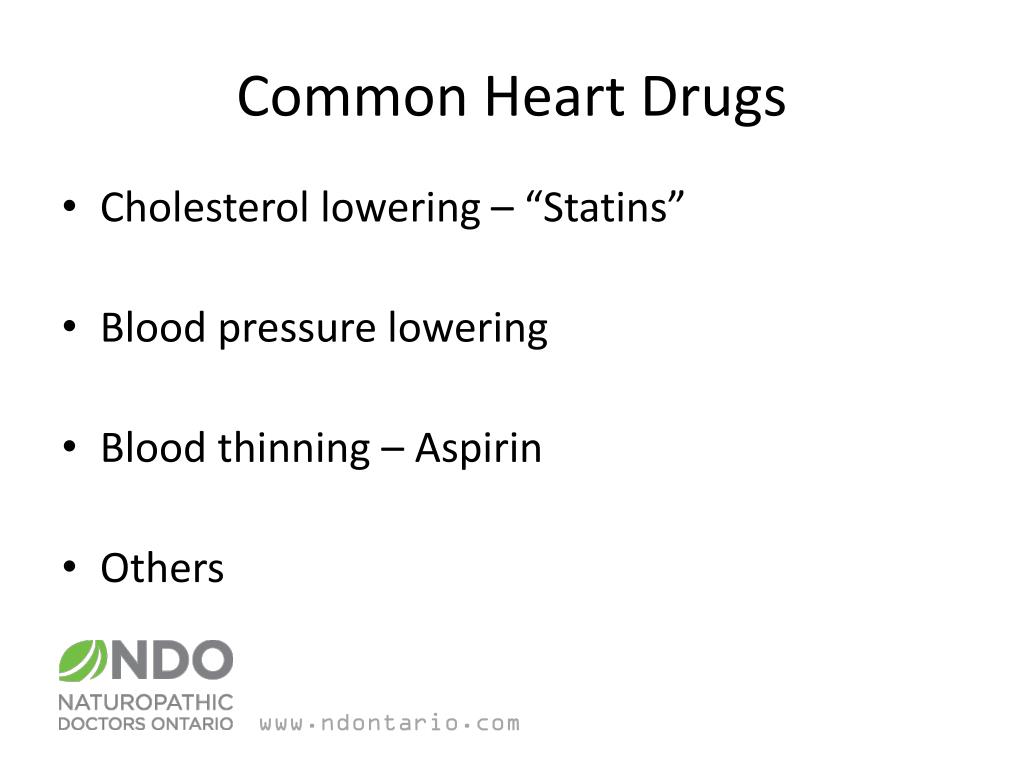 Common Heart Drugs

• Cholesterol lowering – “Statins”

• Blood pressure lowering

• Blood thinning – Aspirin

• Others

NDO
NATUROPATHIC
DOCTORS ONTARIO

www.ndontario.com